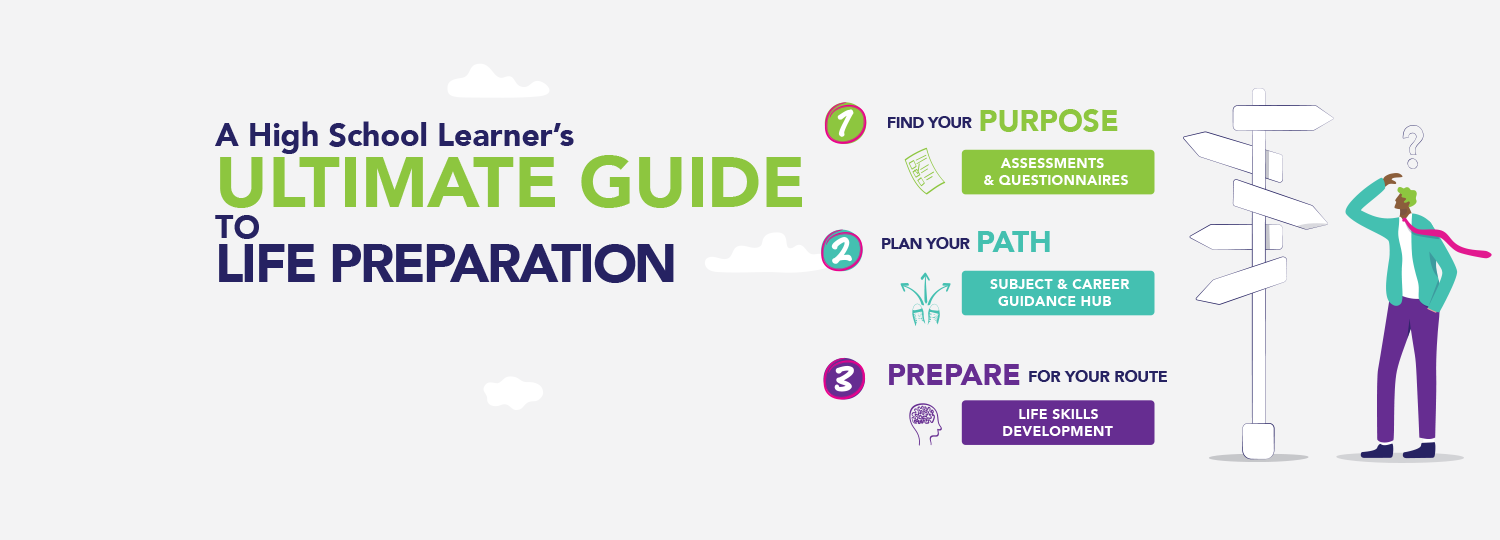 A High School Learner's
ULTIMATE GUIDE
TO
LIFE PREPARATION

1 FIND YOUR PURPOSE
ASSESSMENTS & QUESTIONNAIRES

2 PLAN YOUR PATH
SUBJECT & CAREER GUIDANCE HUB

3 PREPARE FOR YOUR ROUTE
LIFE SKILLS DEVELOPMENT

?